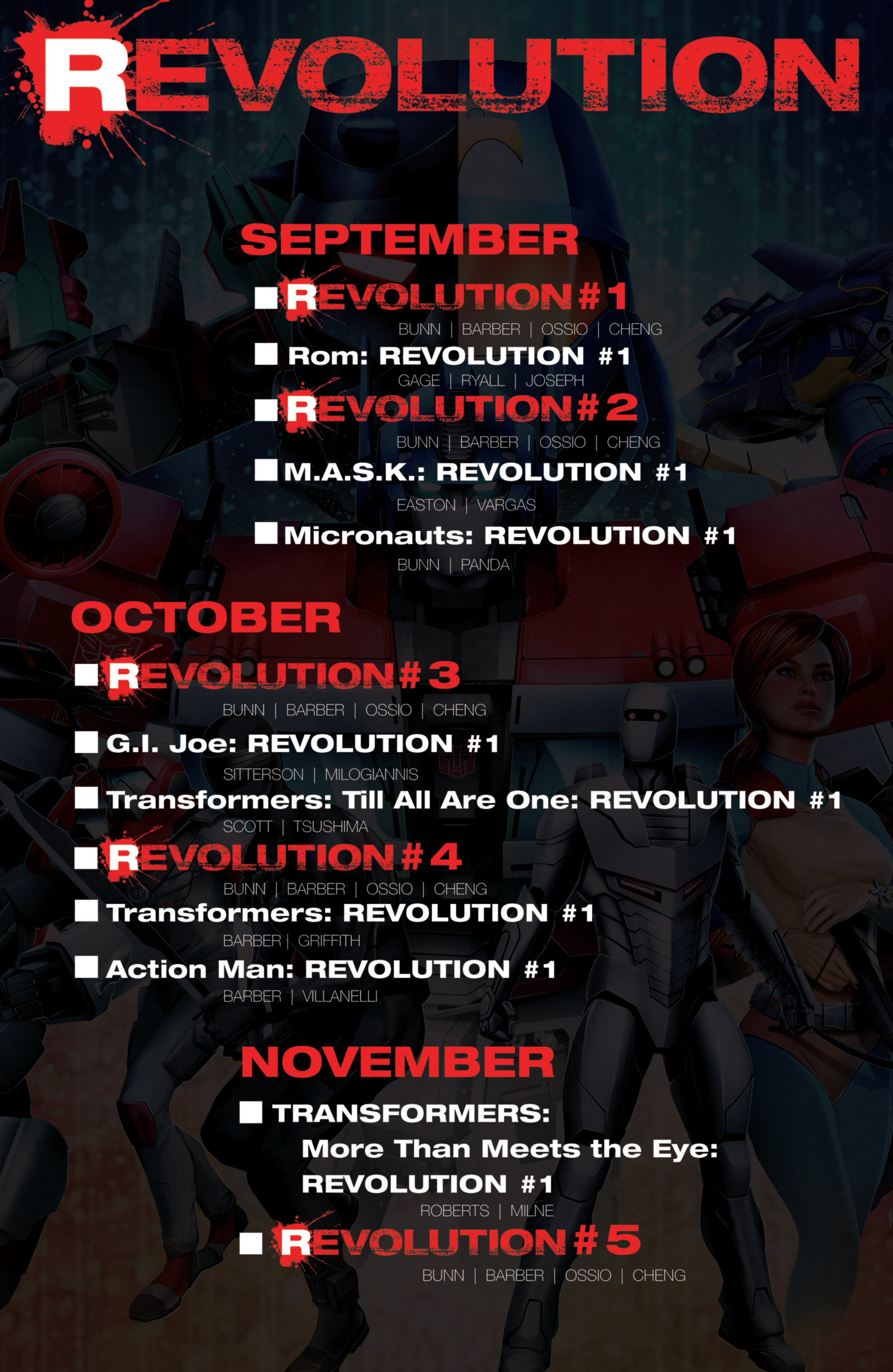 REVOLUTION

SEPTEMBER

■ REVOLUTION #1
BUNN | BARBER | OSSIO | CHENG

■ Rom: REVOLUTION #1
GAGE | RYALL | JOSEPH

■ REVOLUTION #2
BUNN | BARBER | OSSIO | CHENG

■ M.A.S.K.: REVOLUTION #1
EASTON | VARGAS

■ Micronauts: REVOLUTION #1
BUNN | PANDA

OCTOBER

■ REVOLUTION #3
BUNN | BARBER | OSSIO | CHENG

■ G.I. Joe: REVOLUTION #1
SITTERSON | MILOGIANNIS

■ Transformers: Till All Are One: REVOLUTION #1
SCOTT | TSUSHIMA

■ REVOLUTION #4
BUNN | BARBER | OSSIO | CHENG

■ Transformers: REVOLUTION #1
BARBER | GRIFFITH

■ Action Man: REVOLUTION #1
BARBER | VILLANELLI

NOVEMBER

■ TRANSFORMERS: More Than Meets the Eye: REVOLUTION #1
ROBERTS | MILNE

■ REVOLUTION #5
BUNN | BARBER | OSSIO | CHENG